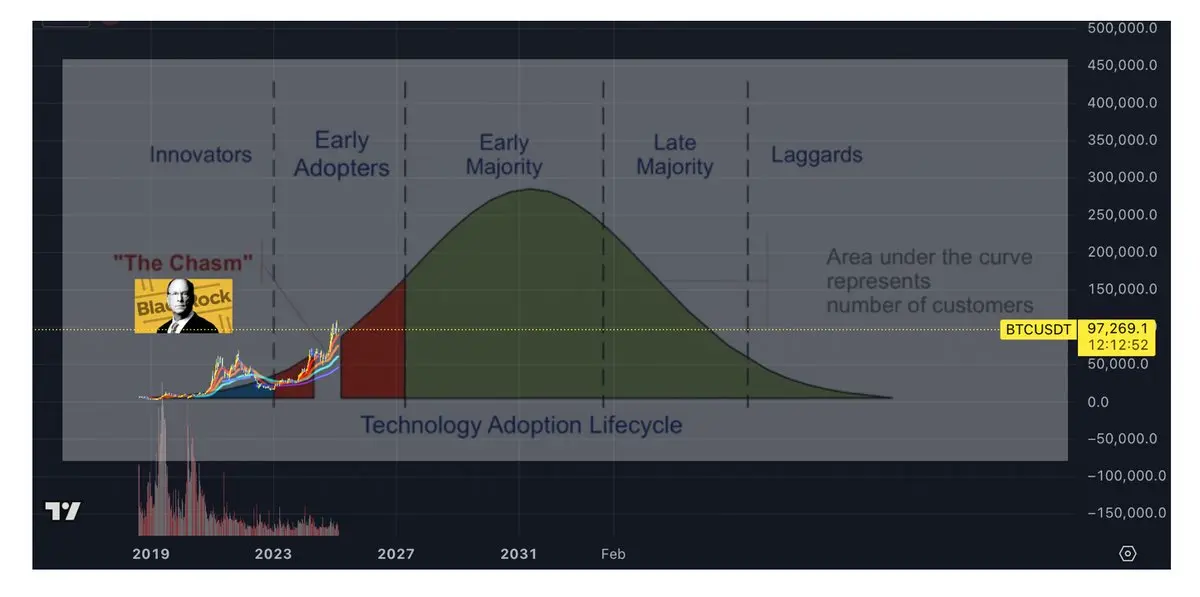 Innovators

Early Adopters

Early Majority

Late Majority

Laggards

"The Chasm"

BlackRock

Area under the curve represents number of customers

Technology Adoption Lifecycle

500,000.0
450,000.0
400,000.0
350,000.0
300,000.0
250,000.0
200,000.0
150,000.0
BTCUSDT 97,269.1
12:12:52
50,000.0
0.0
−50,000.0
−100,000.0
−150,000.0

2019
2023
2027
2031
Feb